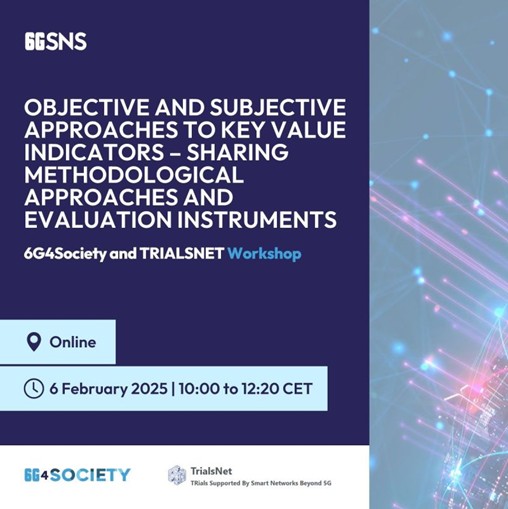 6GSNS

OBJECTIVE AND SUBJECTIVE APPROACHES TO KEY VALUE INDICATORS – SHARING METHODOLOGICAL APPROACHES AND EVALUATION INSTRUMENTS

6G4Society and TRIALSNET Workshop

Online

6 February 2025 | 10:00 to 12:20 CET

6G4SOCIETY

TrialsNet
TRials Supported By Smart Networks Beyond 5G